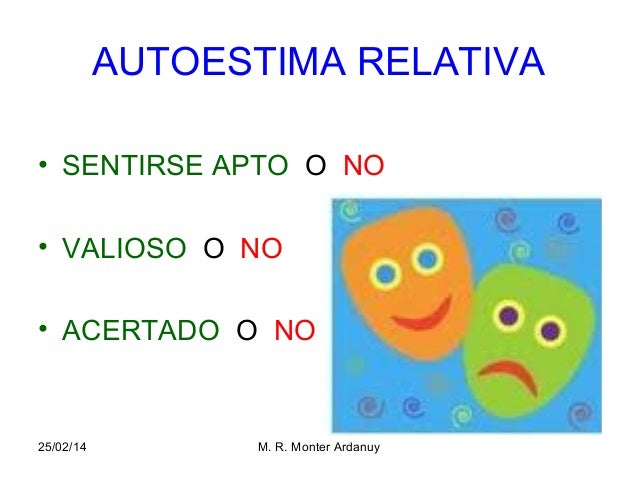 AUTOESTIMA RELATIVA

• SENTIRSE APTO O NO

• VALIOSO O NO

• ACERTADO O NO

25/02/14

M. R. Monter Ardanuy